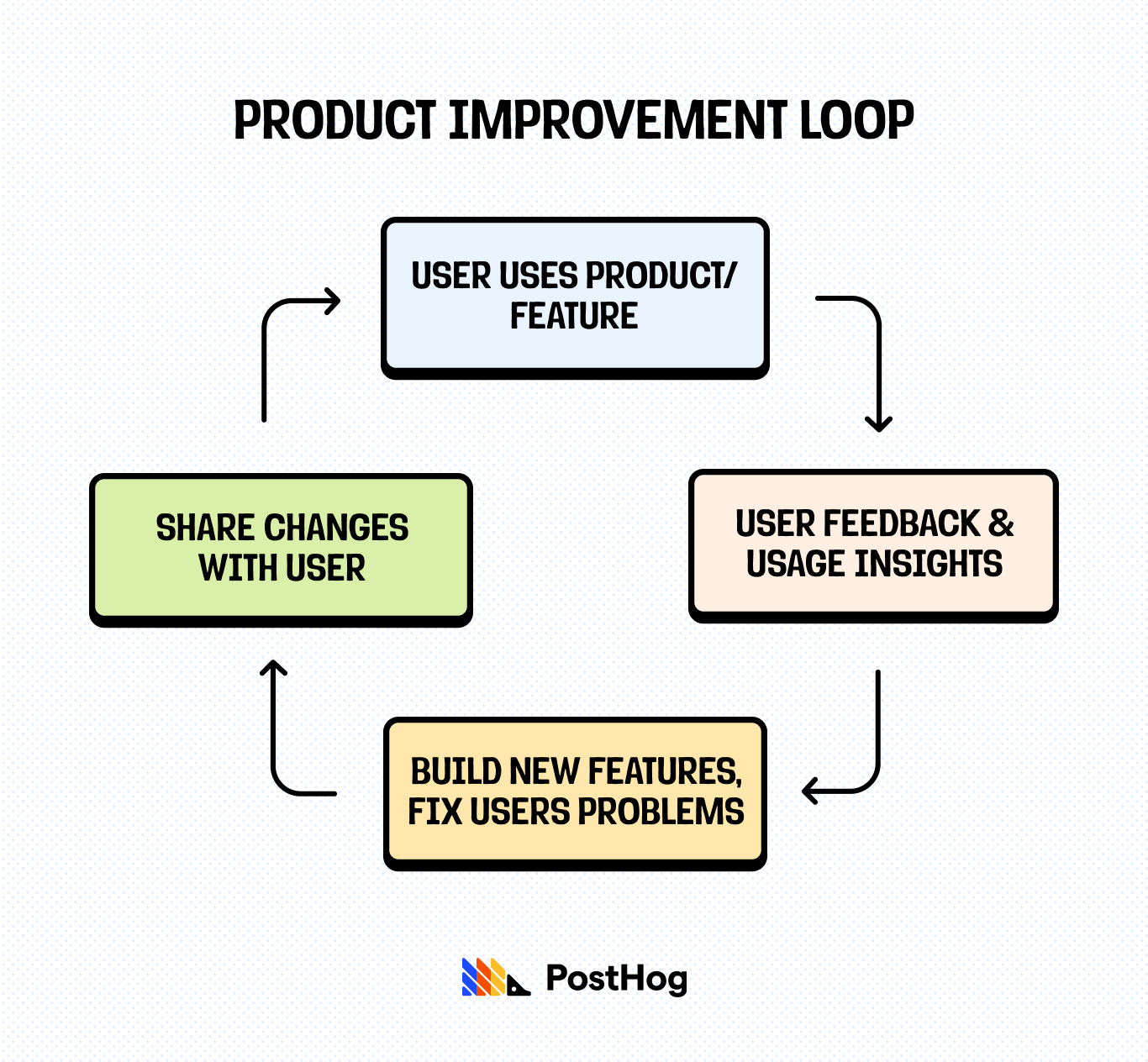 PRODUCT IMPROVEMENT LOOP

USER USES PRODUCT/ FEATURE

USER FEEDBACK & USAGE INSIGHTS

BUILD NEW FEATURES, FIX USERS PROBLEMS

SHARE CHANGES WITH USER

PostHog